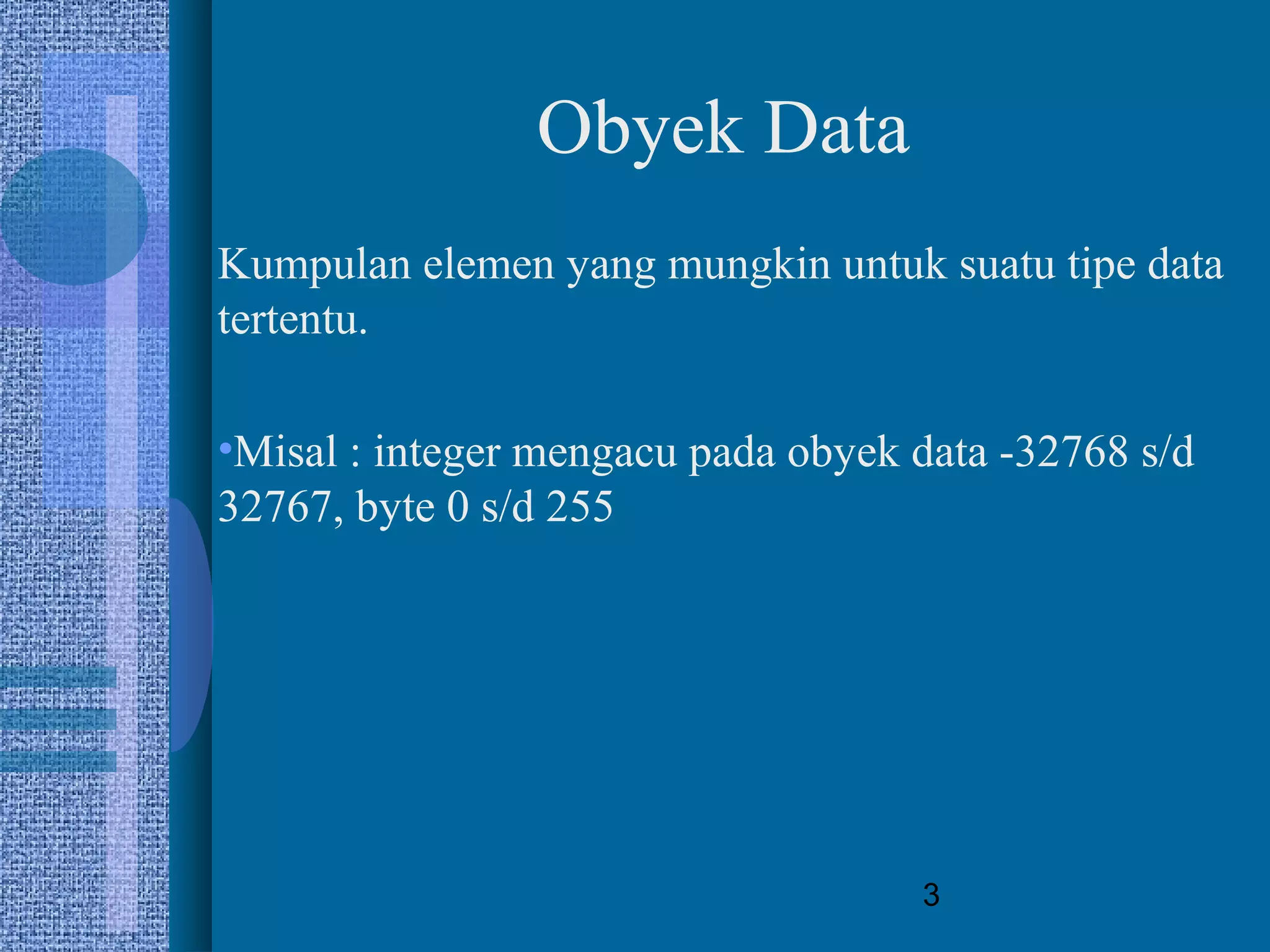 Obyek Data

Kumpulan elemen yang mungkin untuk suatu tipe data tertentu.

•Misal : integer mengacu pada obyek data -32768 s/d 32767, byte 0 s/d 255

3